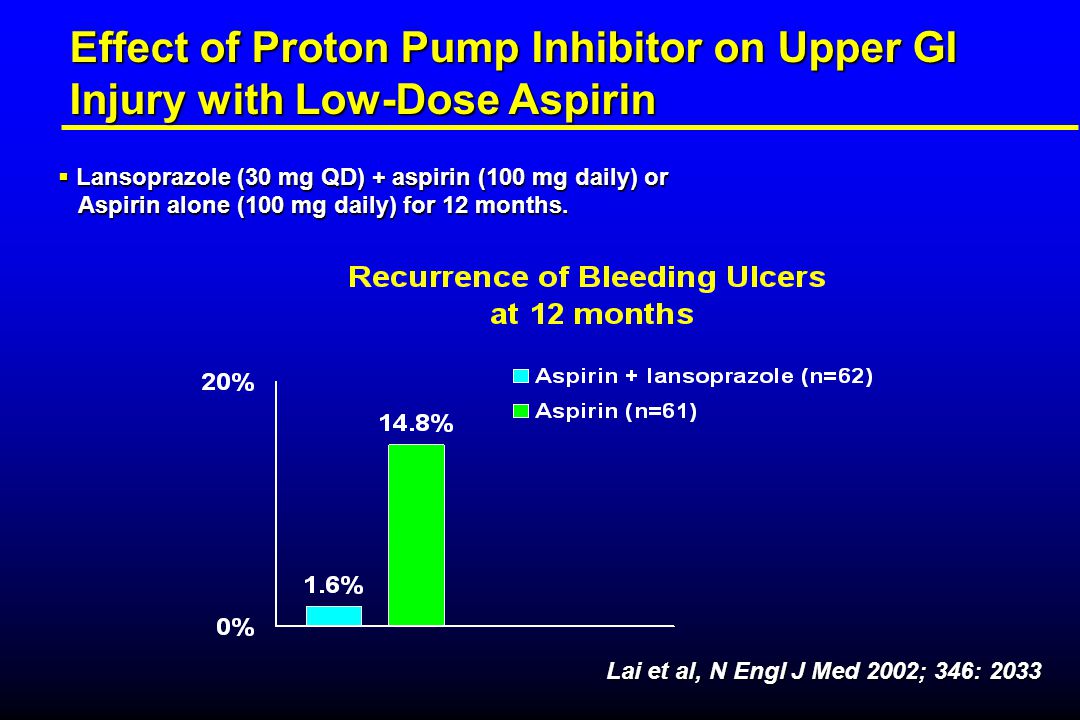 Effect of Proton Pump Inhibitor on Upper GI Injury with Low-Dose Aspirin

▪ Lansoprazole (30 mg QD) + aspirin (100 mg daily) or Aspirin alone (100 mg daily) for 12 months.

Recurrence of Bleeding Ulcers at 12 months

Aspirin + lansoprazole (n=62)
Aspirin (n=61)

20%
0%
1.6%
14.8%

Lai et al, N Engl J Med 2002; 346: 2033